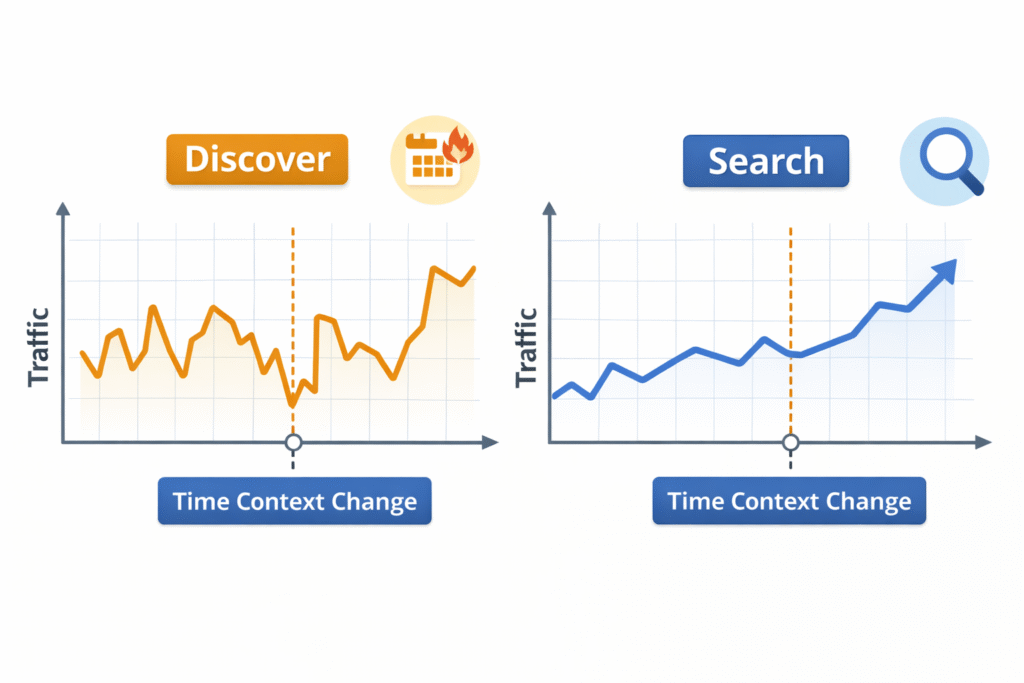 Discover

Traffic

Time Context Change

Search

Traffic

Time Context Change